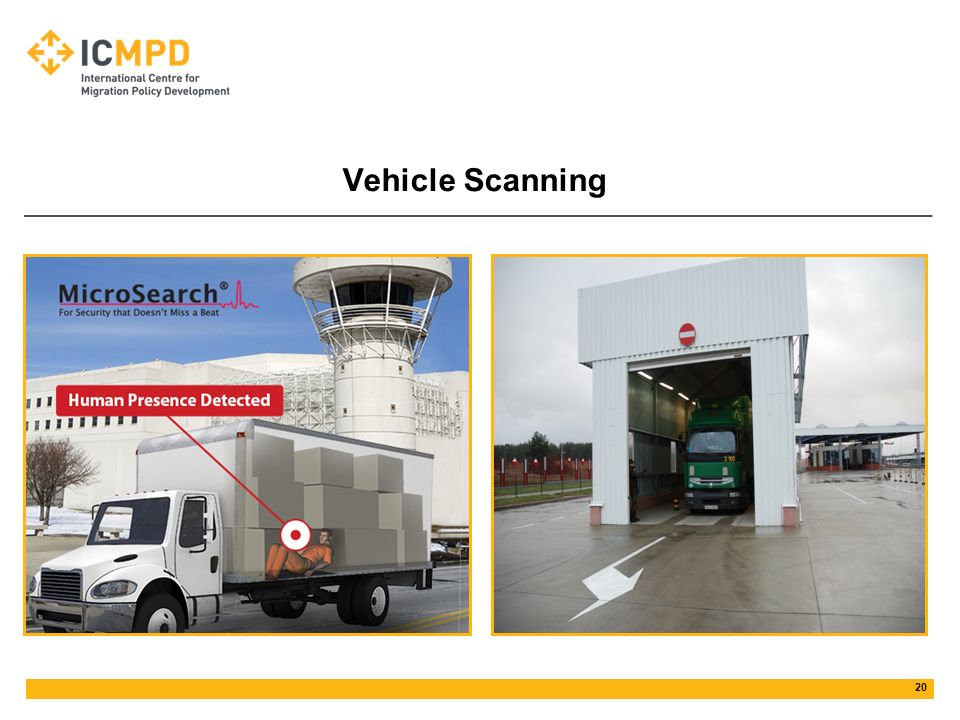 ICMPD
International Centre for Migration Policy Development

Vehicle Scanning

MicroSearch®
For Security that Doesn't Miss a Beat

Human Presence Detected

20